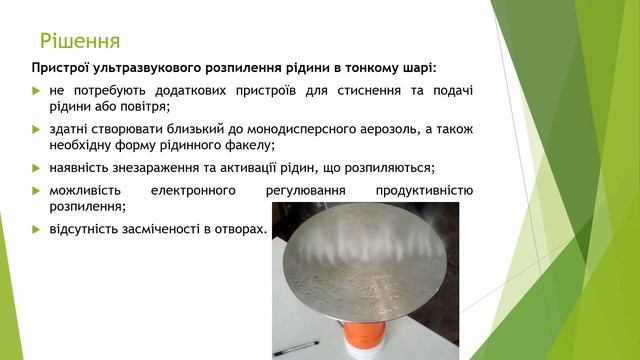 Рішення

Пристрої ультразвукового розпилення рідини в тонкому шарі:

не потребують додаткових пристроїв для стиснення та подачі рідини або повітря;

здатні створювати близький до монодисперсного аерозоль, а також необхідну форму рідинного факелу;

наявність знезараження та активації рідин, що розпиляються;

можливість електронного регулювання продуктивністю розпилення;

відсутність засміченості в отворах.